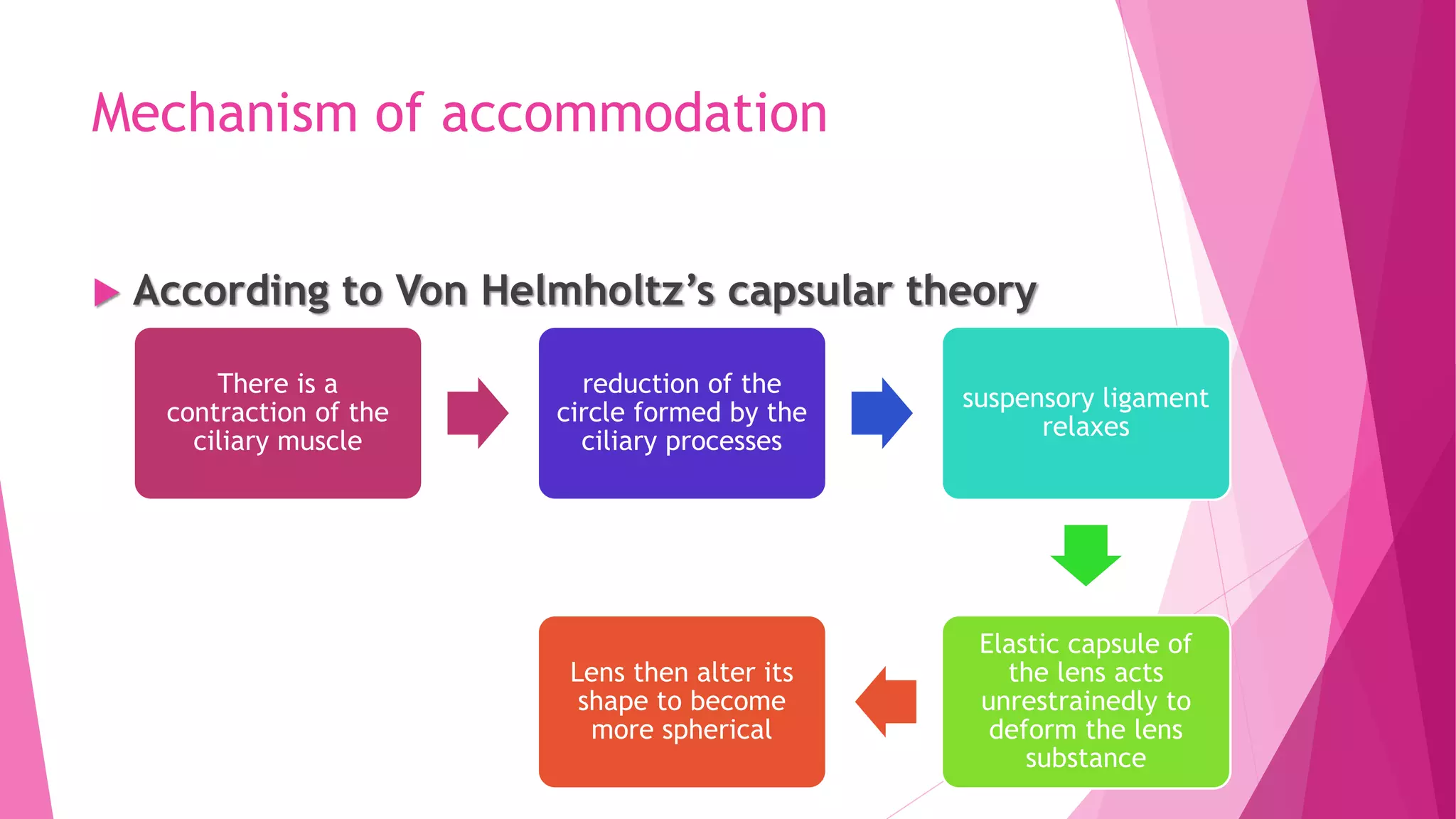 Mechanism of accommodation

According to Von Helmholtz's capsular theory

There is a contraction of the ciliary muscle

reduction of the circle formed by the ciliary processes

suspensory ligament relaxes

Elastic capsule of the lens acts unrestrainedly to deform the lens substance

Lens then alter its shape to become more spherical